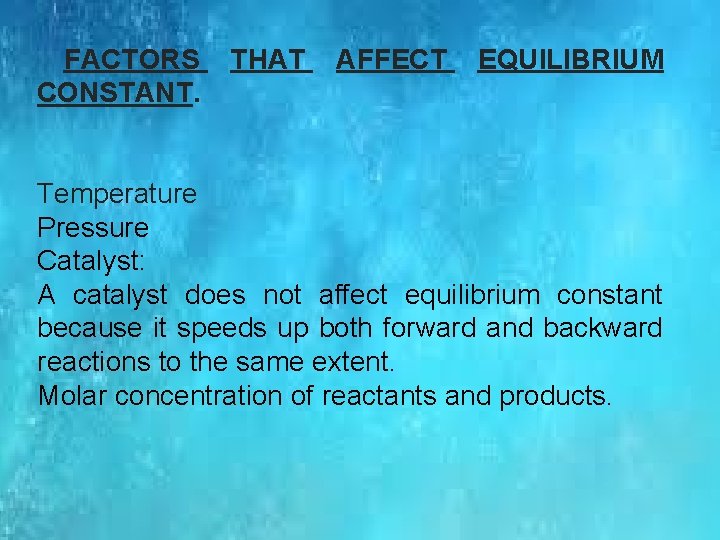 FACTORS THAT AFFECT EQUILIBRIUM CONSTANT.

Temperature
Pressure
Catalyst:
A catalyst does not affect equilibrium constant because it speeds up both forward and backward reactions to the same extent.
Molar concentration of reactants and products.